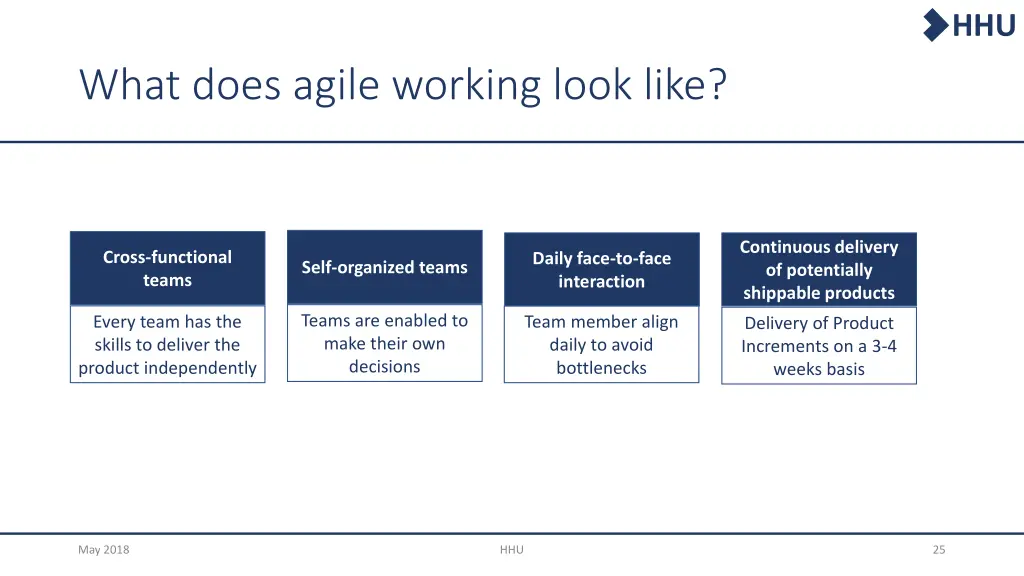 HHU

What does agile working look like?

Cross-functional teams

Every team has the skills to deliver the product independently

Self-organized teams

Teams are enabled to make their own decisions

Daily face-to-face interaction

Team member align daily to avoid bottlenecks

Continuous delivery of potentially shippable products

Delivery of Product Increments on a 3-4 weeks basis

May 2018

HHU

25